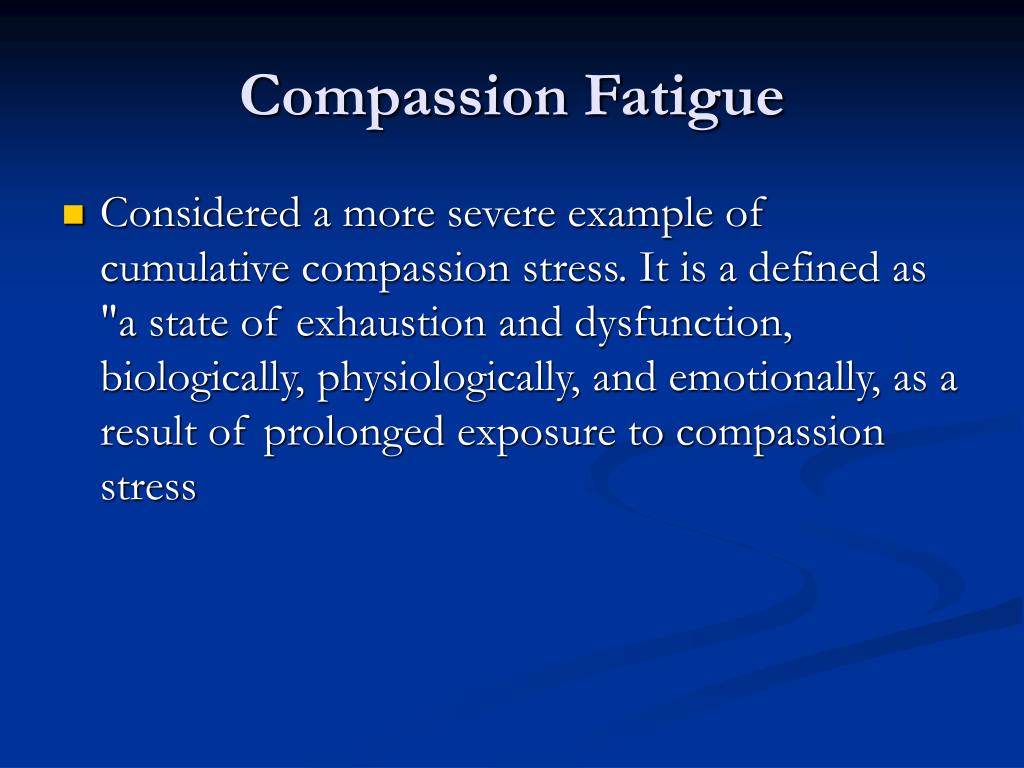 Compassion Fatigue

Considered a more severe example of cumulative compassion stress. It is a defined as "a state of exhaustion and dysfunction, biologically, physiologically, and emotionally, as a result of prolonged exposure to compassion stress